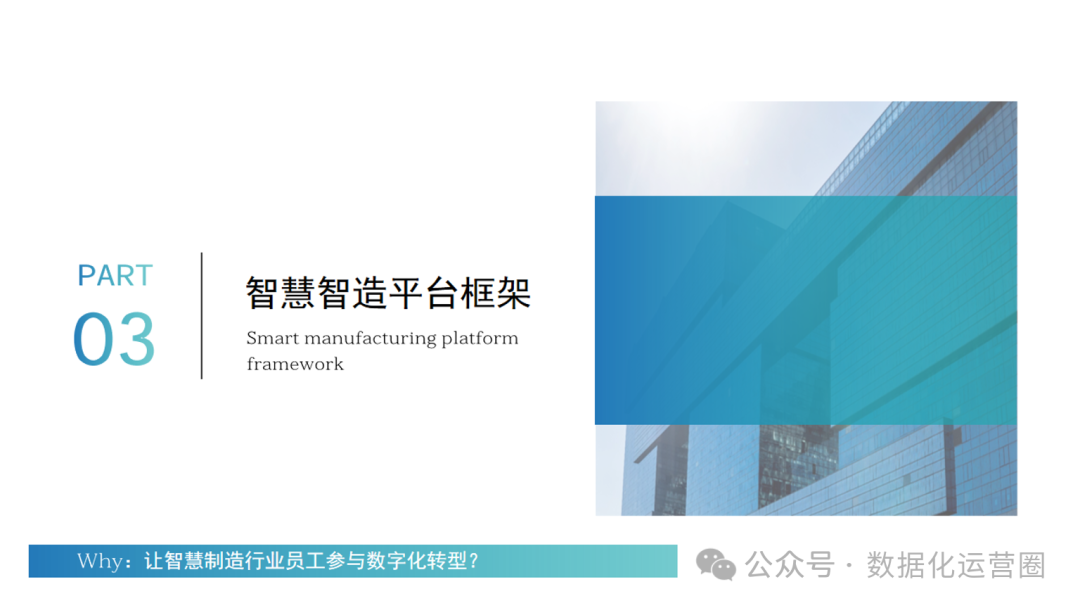 PART
03

智慧智造平台框架

Smart manufacturing platform framework

Why：让智慧制造行业员工参与数字化转型？

公众号 · 数据化运营圈